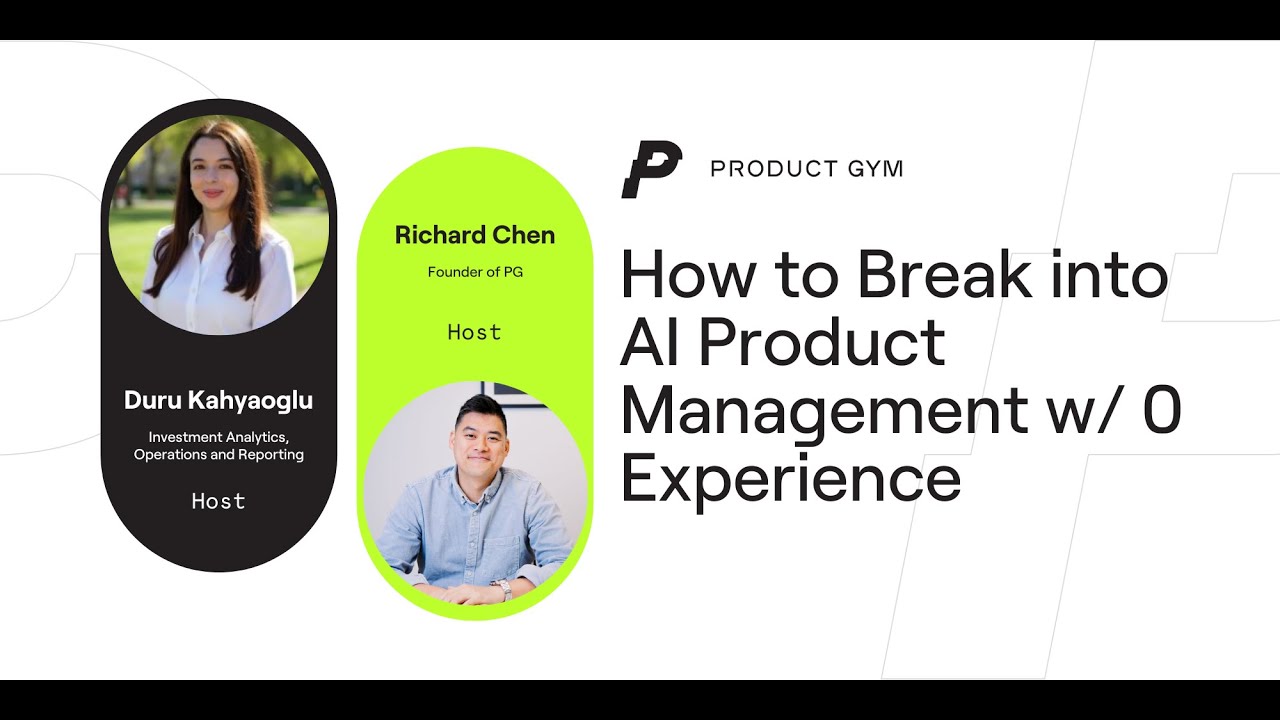 Duru Kahyaoglu

Investment Analytics, Operations and Reporting

Host

Richard Chen

Founder of PG

Host

PRODUCT GYM

How to Break into AI Product Management w/ 0 Experience